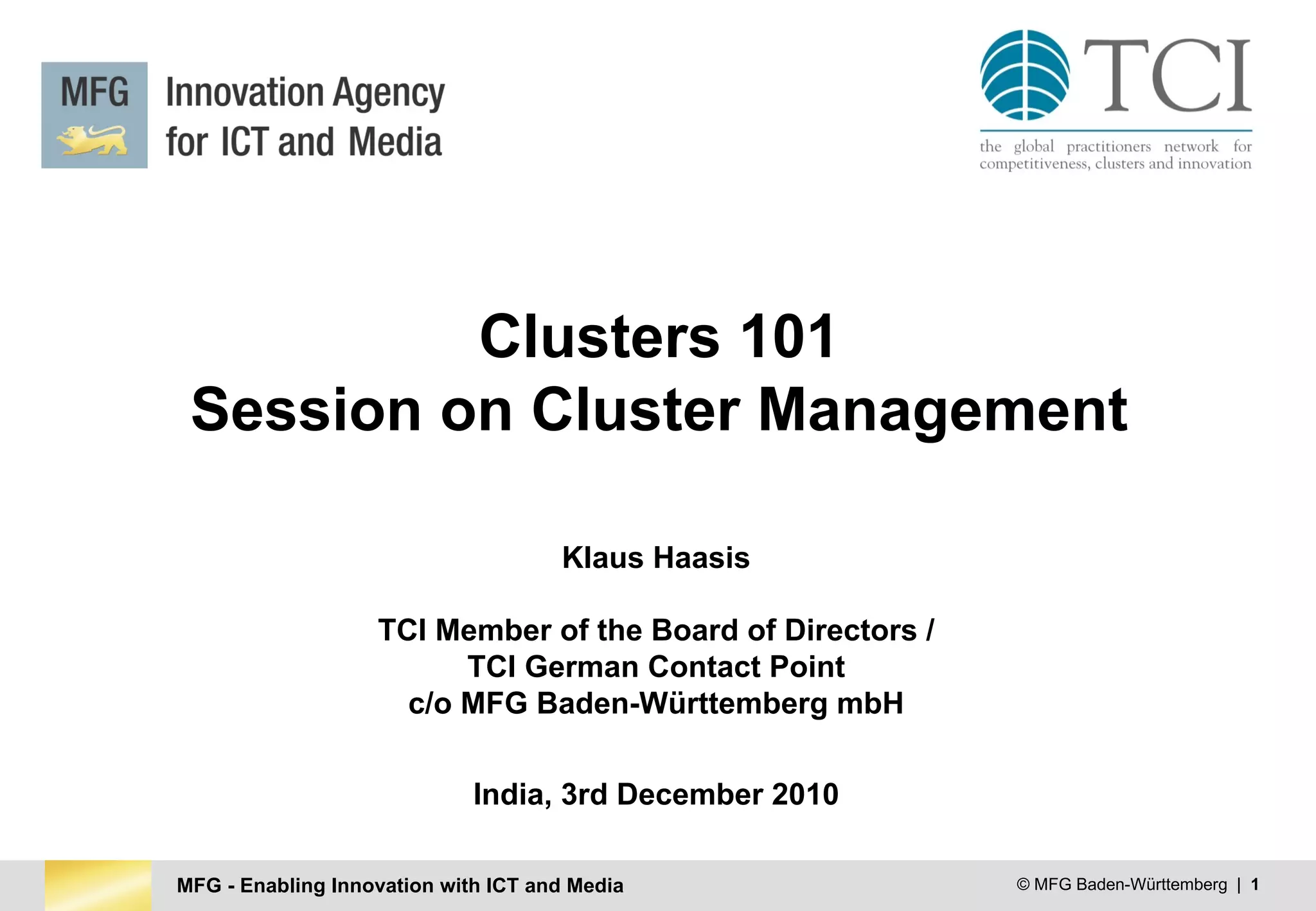 MFG Innovation Agency for ICT and Media

TCI
the global practitioners network for competitiveness, clusters and innovation

Clusters 101
Session on Cluster Management

Klaus Haasis

TCI Member of the Board of Directors /
TCI German Contact Point
c/o MFG Baden-Württemberg mbH

India, 3rd December 2010

MFG - Enabling Innovation with ICT and Media

© MFG Baden-Württemberg | 1